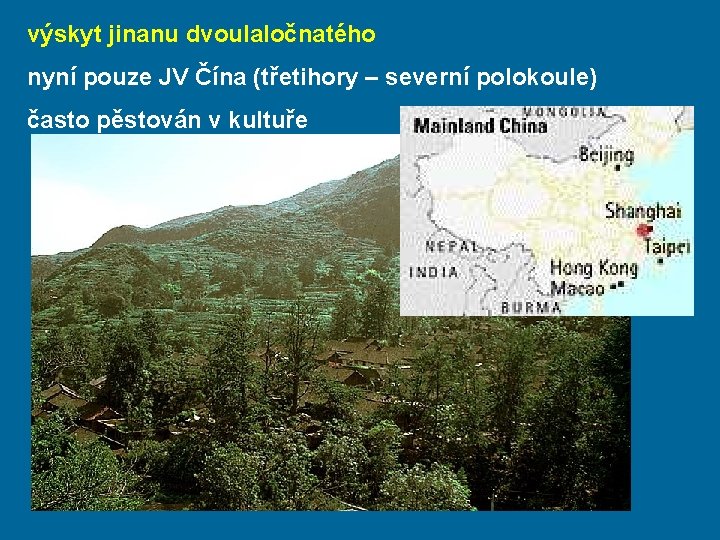 výskyt jinanu dvoulaločnatého

nyní pouze JV Čína (třetihory – severní polokoule)

často pěstován v kultuře

MONGOLIA
Mainland China
Beijing
Shanghai
Taipei
NEPAL
INDIA
Hong Kong
Macao
BURMA